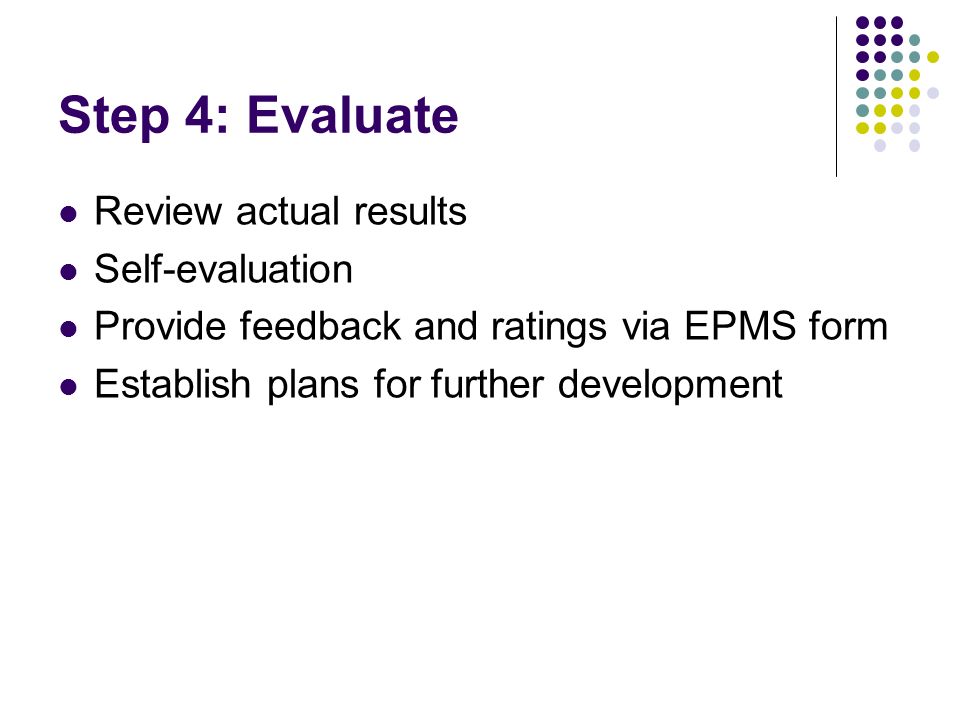 Step 4: Evaluate

- Review actual results
- Self-evaluation
- Provide feedback and ratings via EPMS form
- Establish plans for further development